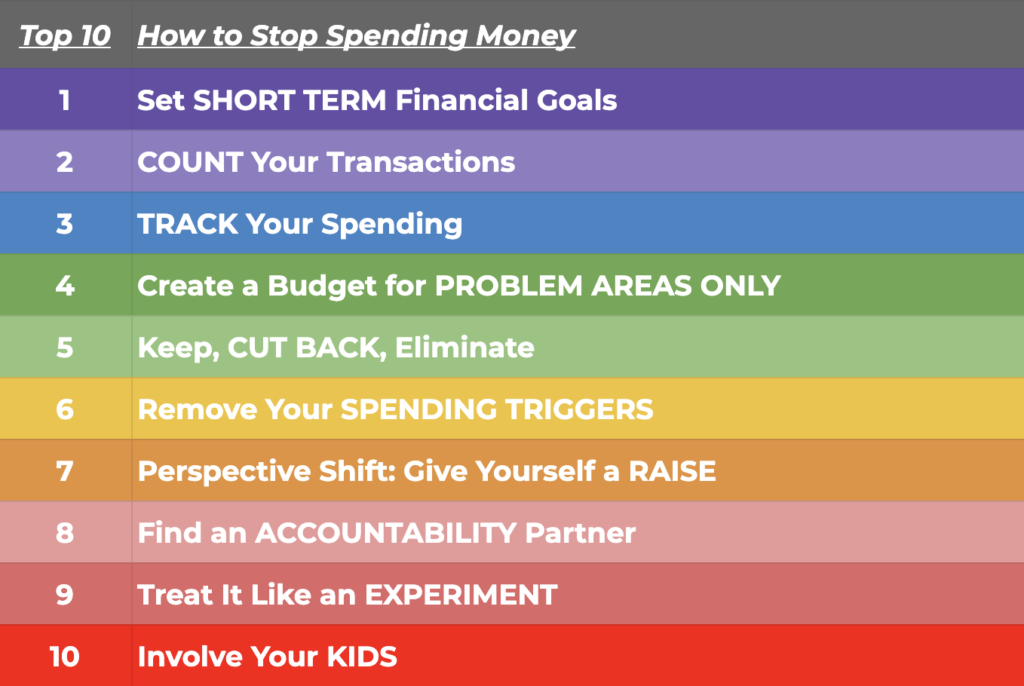 | Top 10 | How to Stop Spending Money |
|---|---|
| 1 | Set SHORT TERM Financial Goals |
| 2 | COUNT Your Transactions |
| 3 | TRACK Your Spending |
| 4 | Create a Budget for PROBLEM AREAS ONLY |
| 5 | Keep, CUT BACK, Eliminate |
| 6 | Remove Your SPENDING TRIGGERS |
| 7 | Perspective Shift: Give Yourself a RAISE |
| 8 | Find an ACCOUNTABILITY Partner |
| 9 | Treat It Like an EXPERIMENT |
| 10 | Involve Your KIDS |